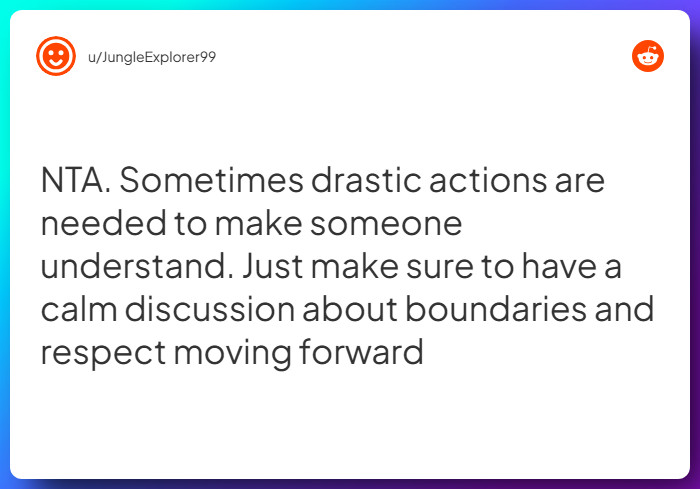 u/JungleExplorer99

NTA. Sometimes drastic actions are needed to make someone understand. Just make sure to have a calm discussion about boundaries and respect moving forward